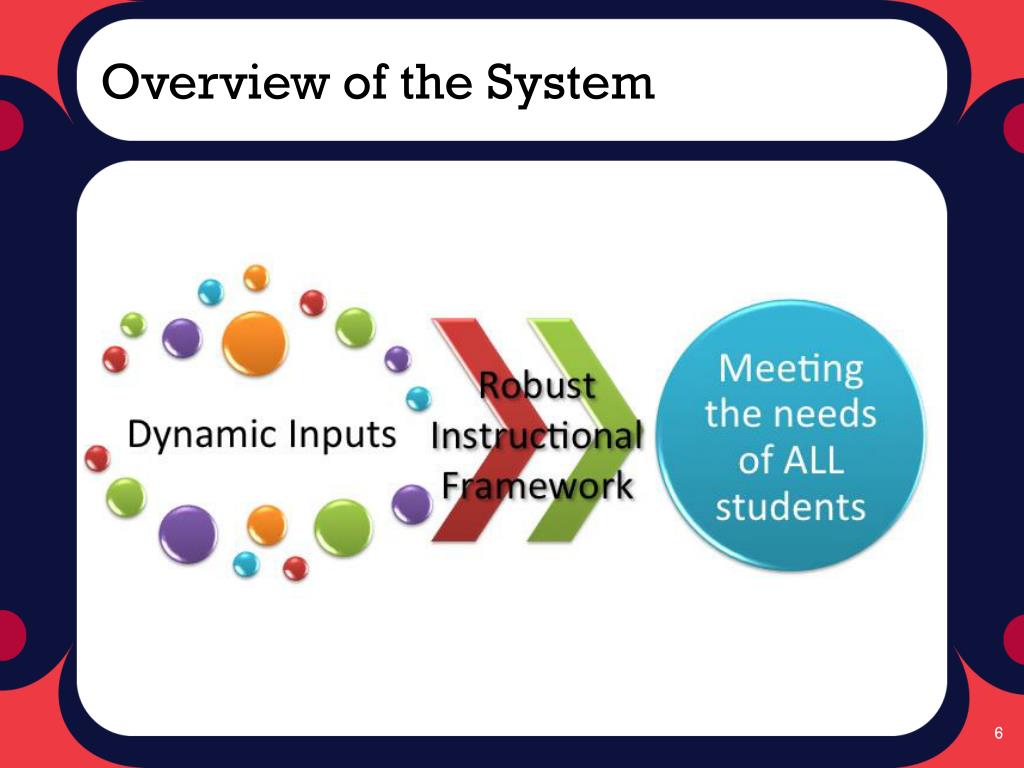 Overview of the System

Dynamic Inputs

Robust Instructional Framework

Meeting the needs of ALL students

6